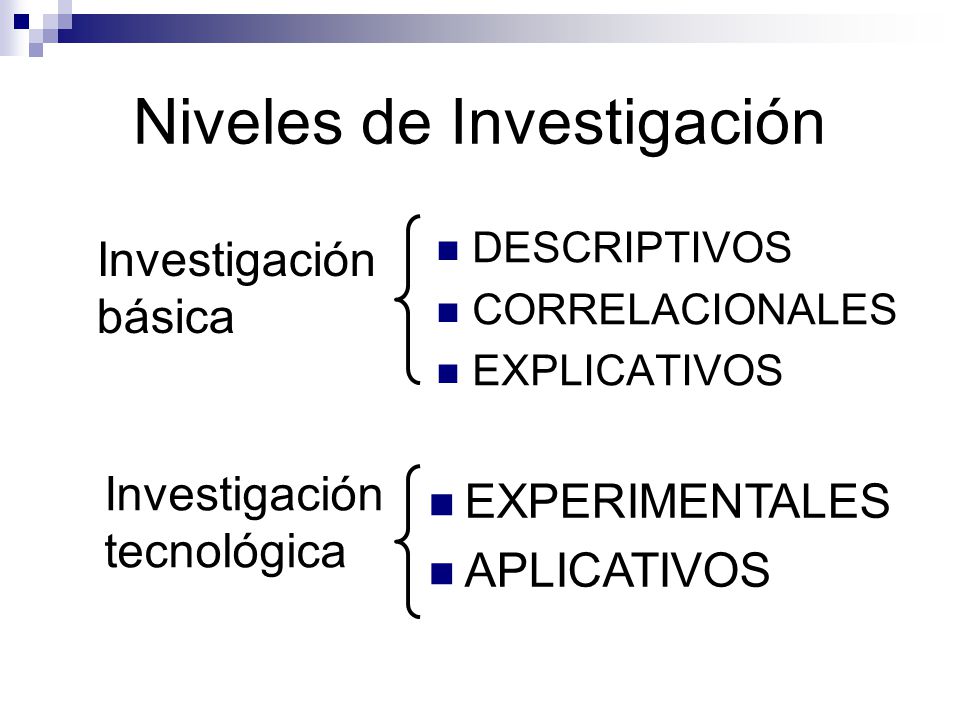 Niveles de Investigación

Investigación básica

- DESCRIPTIVOS
- CORRELACIONALES
- EXPLICATIVOS

Investigación tecnológica

- EXPERIMENTALES
- APLICATIVOS